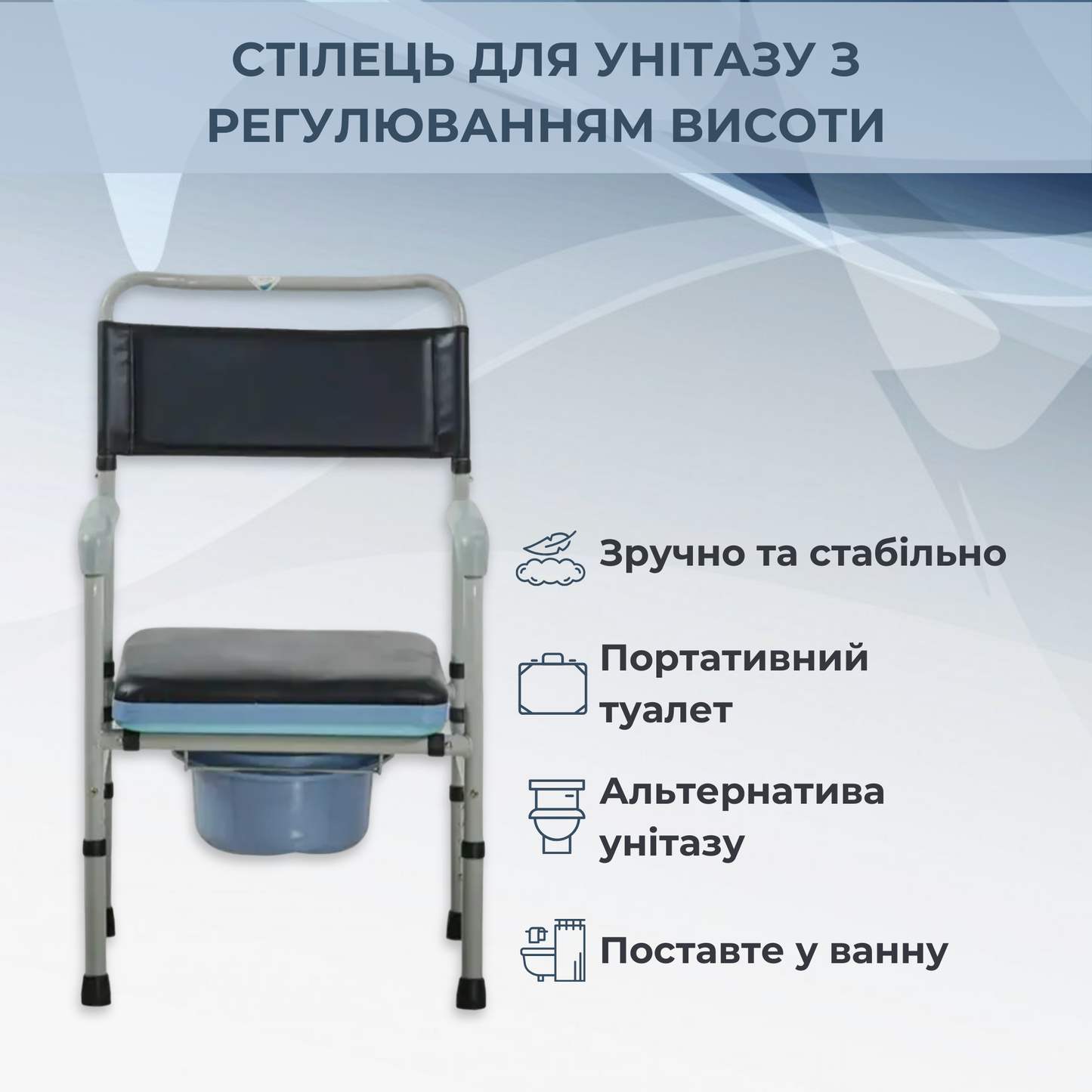 СТІЛЕЦЬ ДЛЯ УНІТАЗУ З РЕГУЛЮВАННЯМ ВИСОТИ

Зручно та стабільно

Портативний туалет

Альтернатива унітазу

Поставте у ванну